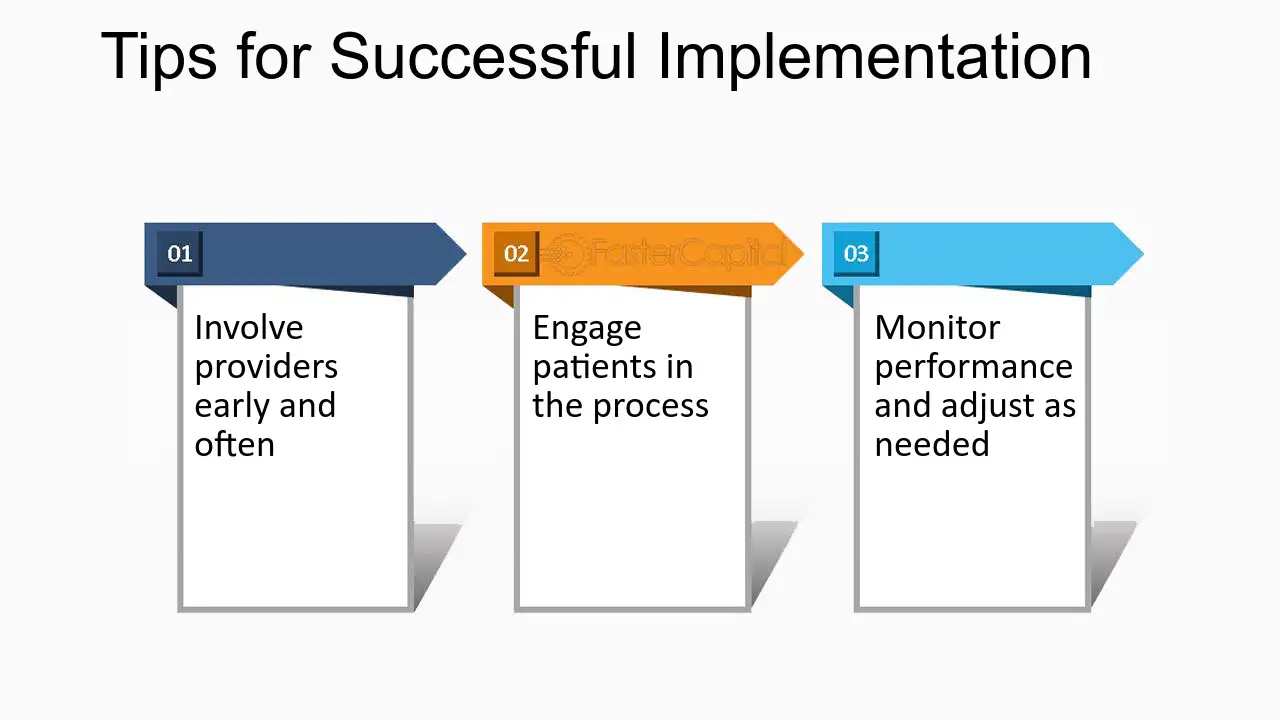 Tips for Successful Implementation

01

Involve providers early and often

02 FasterCapital

Engage patients in the process

03

Monitor performance and adjust as needed